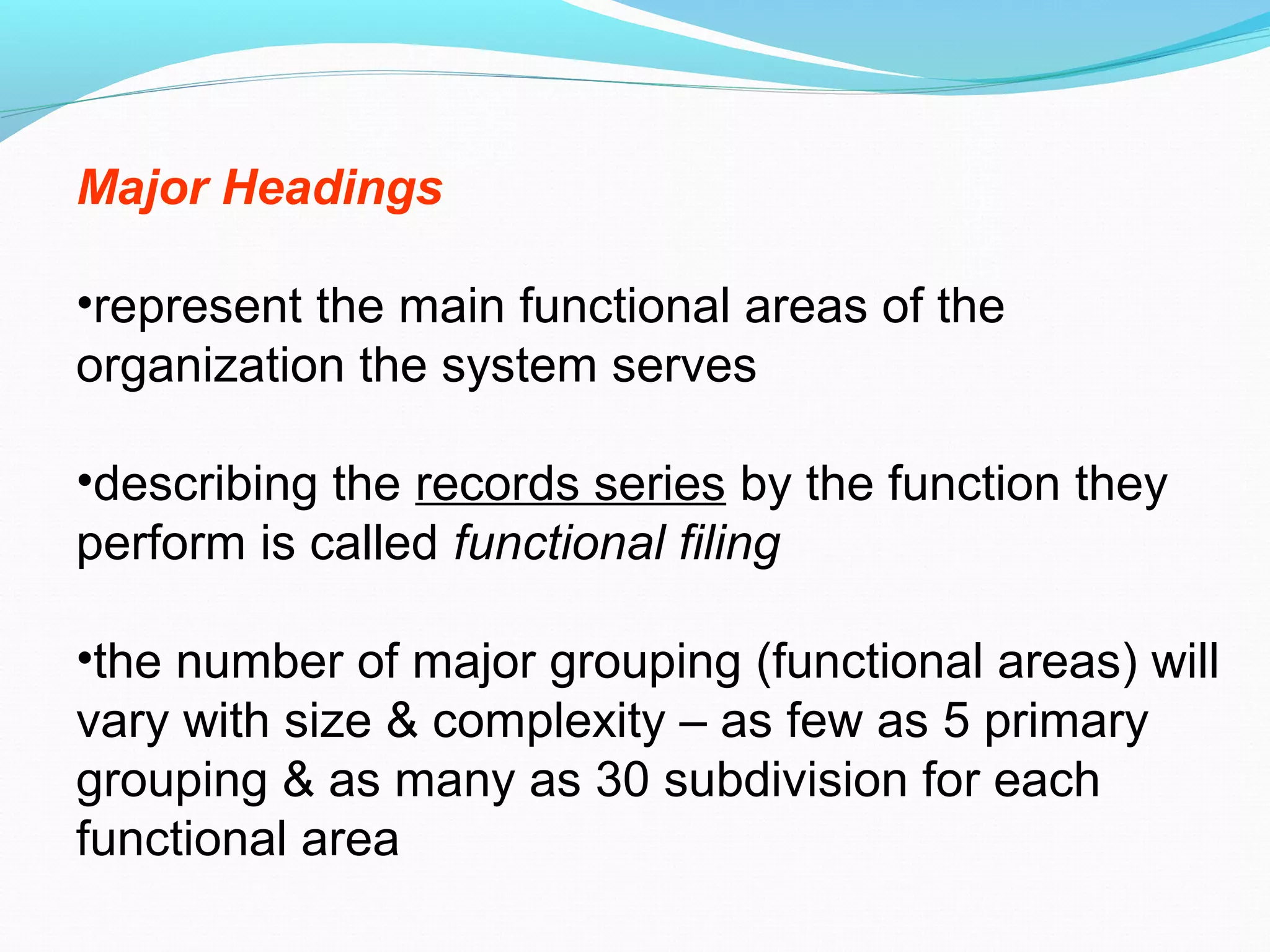 Major Headings

•represent the main functional areas of the organization the system serves

•describing the records series by the function they perform is called functional filing

•the number of major grouping (functional areas) will vary with size & complexity – as few as 5 primary grouping & as many as 30 subdivision for each functional area